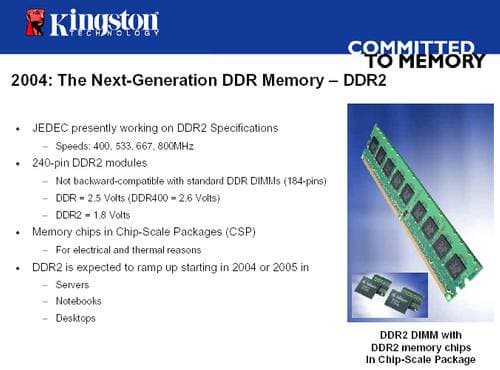 Kingston
TECHNOLOGY

COMMITTED
TO MEMORY

2004: The Next-Generation DDR Memory – DDR2

• JEDEC presently working on DDR2 Specifications
  – Speeds: 400, 533, 667, 800MHz
• 240-pin DDR2 modules
  – Not backward-compatible with standard DDR DIMMs (184-pins)
  – DDR = 2.5 Volts (DDR400 = 2.6 Volts)
  – DDR2 = 1.8 Volts
• Memory chips in Chip-Scale Packages (CSP)
  – For electrical and thermal reasons
• DDR2 is expected to ramp up starting in 2004 or 2005 in
  – Servers
  – Notebooks
  – Desktops

DDR2 DIMM with
DDR2 memory chips
In Chip-Scale Package